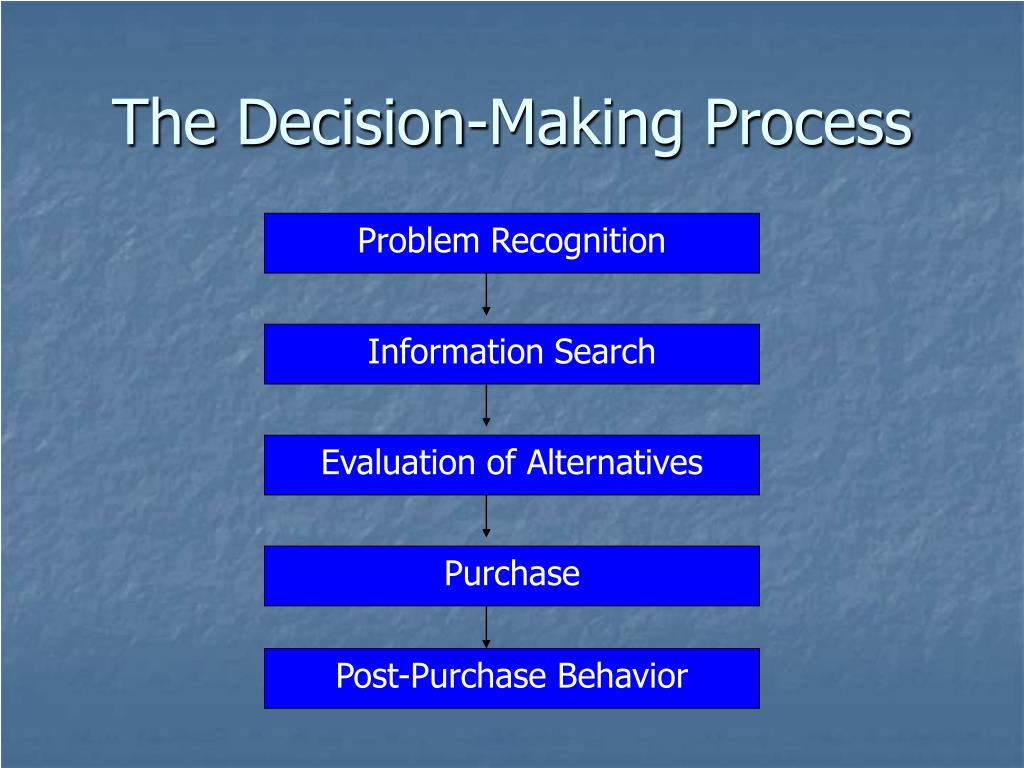 The Decision-Making Process

Problem Recognition

Information Search

Evaluation of Alternatives

Purchase

Post-Purchase Behavior